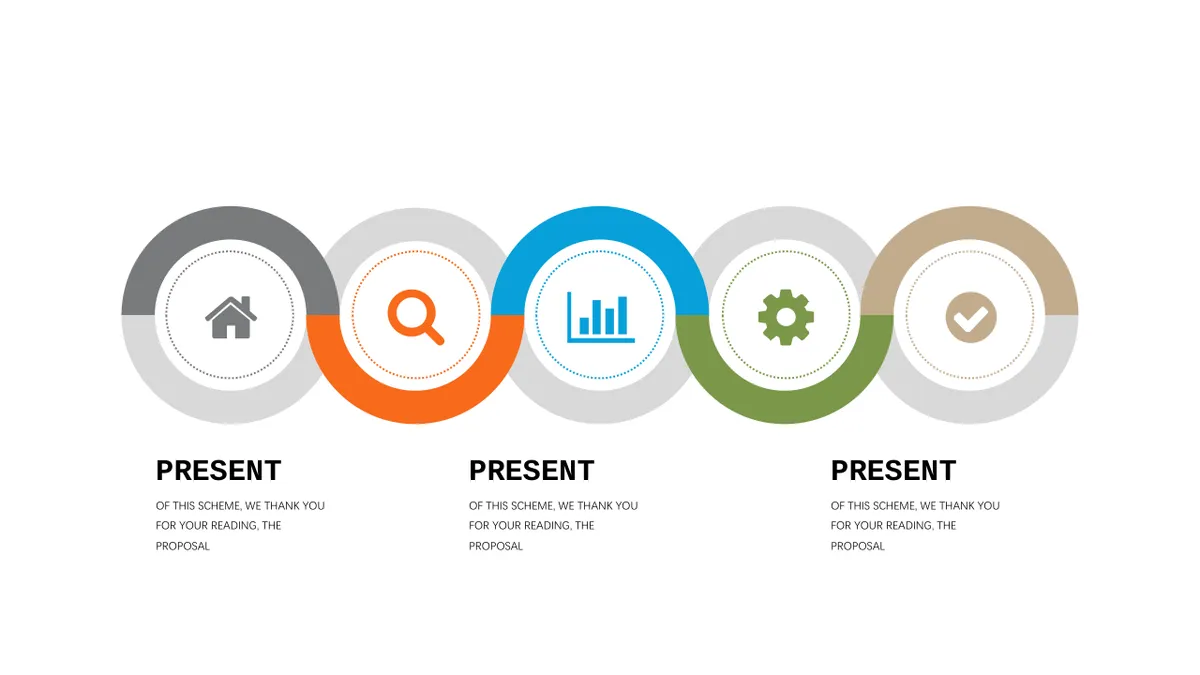 PRESENT

OF THIS SCHEME, WE THANK YOU FOR YOUR READING, THE PROPOSAL

PRESENT

OF THIS SCHEME, WE THANK YOU FOR YOUR READING, THE PROPOSAL

PRESENT

OF THIS SCHEME, WE THANK YOU FOR YOUR READING, THE PROPOSAL